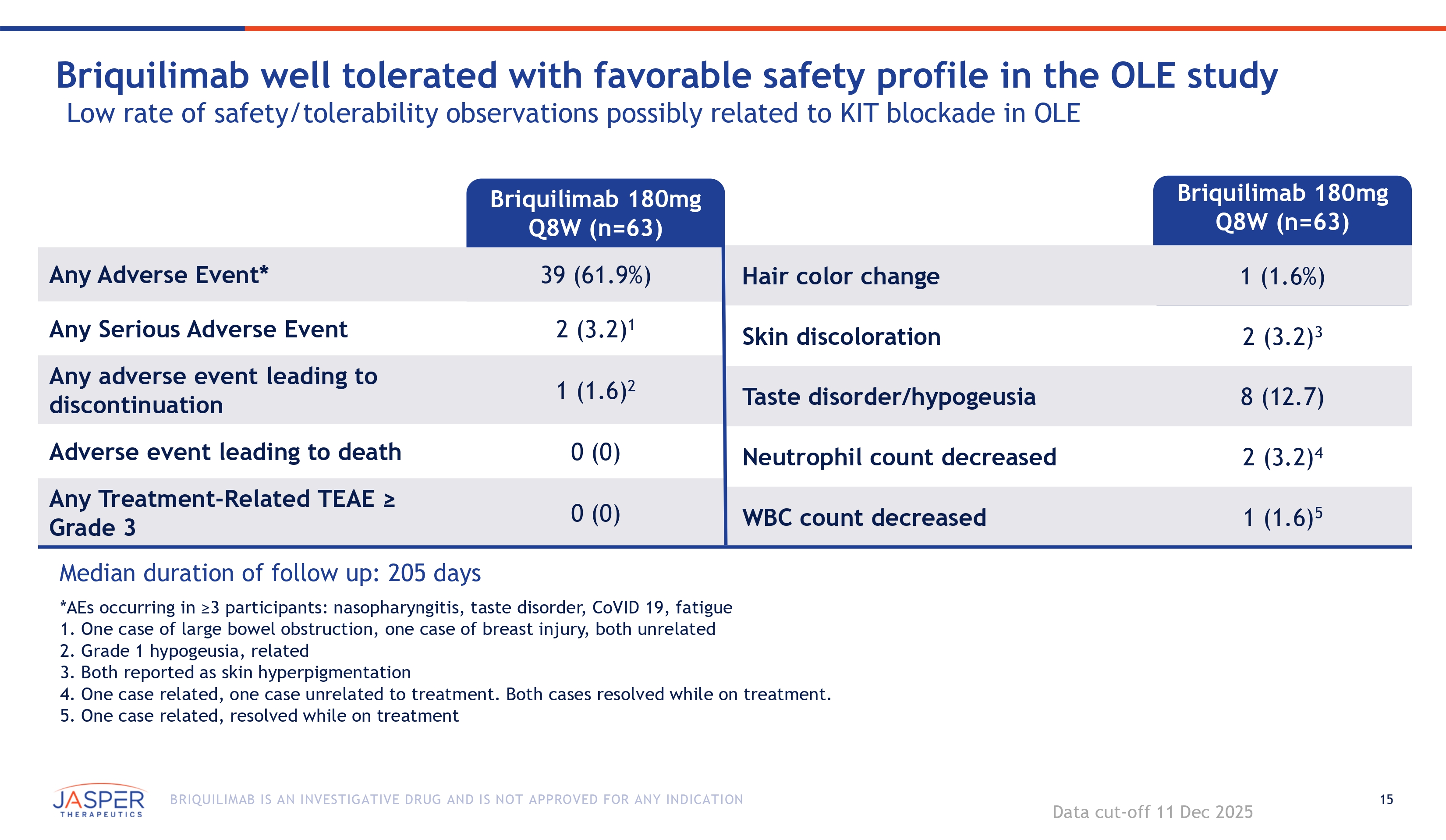 Briquilimab well tolerated with favorable safety profile in the OLE study
Low rate of safety/tolerability observations possibly related to KIT blockade in OLE

| | Briquilimab 180mg Q8W (n=63) |
|---|---|
| Any Adverse Event* | 39 (61.9%) |
| Any Serious Adverse Event | 2 (3.2)$^1$ |
| Any adverse event leading to discontinuation | 1 (1.6)$^2$ |
| Adverse event leading to death | 0 (0) |
| Any Treatment-Related TEAE ≥ Grade 3 | 0 (0) |

| | Briquilimab 180mg Q8W (n=63) |
|---|---|
| Hair color change | 1 (1.6%) |
| Skin discoloration | 2 (3.2)$^3$ |
| Taste disorder/hypogeusia | 8 (12.7) |
| Neutrophil count decreased | 2 (3.2)$^4$ |
| WBC count decreased | 1 (1.6)$^5$ |

Median duration of follow up: 205 days

*AEs occurring in ≥3 participants: nasopharyngitis, taste disorder, CoVID 19, fatigue
1. One case of large bowel obstruction, one case of breast injury, both unrelated
2. Grade 1 hypogeusia, related
3. Both reported as skin hyperpigmentation
4. One case related, one case unrelated to treatment. Both cases resolved while on treatment.
5. One case related, resolved while on treatment

JASPER THERAPEUTICS
BRIQUILIMAB IS AN INVESTIGATIVE DRUG AND IS NOT APPROVED FOR ANY INDICATION
Data cut-off 11 Dec 2025
15